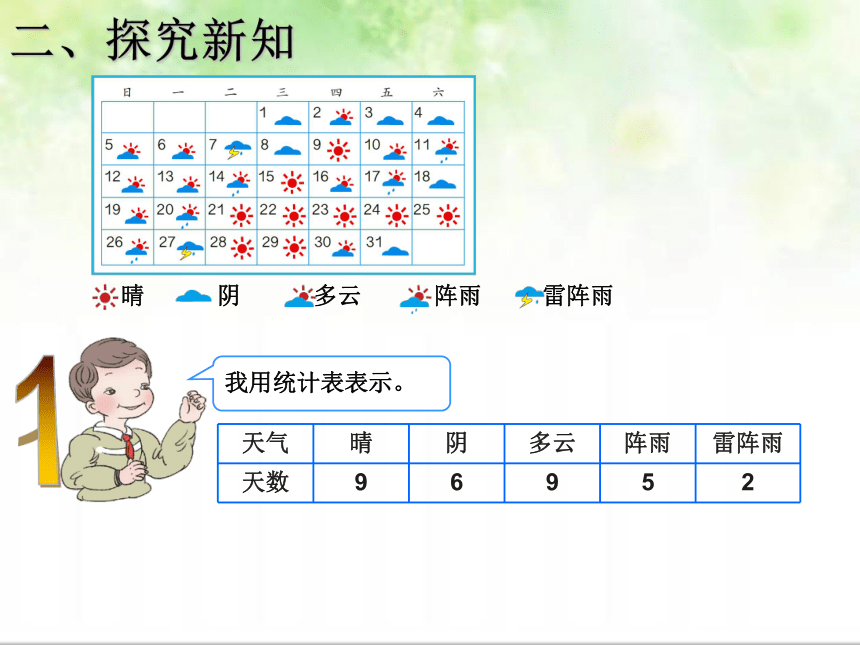 二、探究新知

| 日 | 一 | 二 | 三 | 四 | 五 | 六 |
|---|---|---|---|---|---|---|
| | | | 1 | 2 | 3 | 4 |
| 5 | 6 | 7 | 8 | 9 | 10 | 11 |
| 12 | 13 | 14 | 15 | 16 | 17 | 18 |
| 19 | 20 | 21 | 22 | 23 | 24 | 25 |
| 26 | 27 | 28 | 29 | 30 | 31 | |

晴 阴 多云 阵雨 雷阵雨

1

我用统计表表示。

| 天气 | 晴 | 阴 | 多云 | 阵雨 | 雷阵雨 |
|---|---|---|---|---|---|
| 天数 | 9 | 6 | 9 | 5 | 2 |